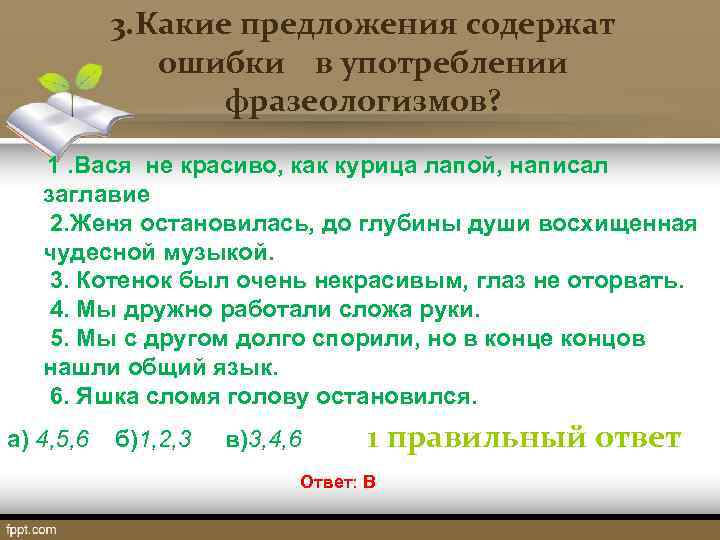 3.Какие предложения содержат ошибки в употреблении фразеологизмов?

1 .Вася не красиво, как курица лапой, написал заглавие
2.Женя остановилась, до глубины души восхищенная чудесной музыкой.
3. Котенок был очень некрасивым, глаз не оторвать.
4. Мы дружно работали сложа руки.
5. Мы с другом долго спорили, но в конце концов нашли общий язык.
6. Яшка сломя голову остановился.

а) 4,5,6 б)1,2,3 в)3,4,6 1 правильный ответ

Ответ: В

fppt.com